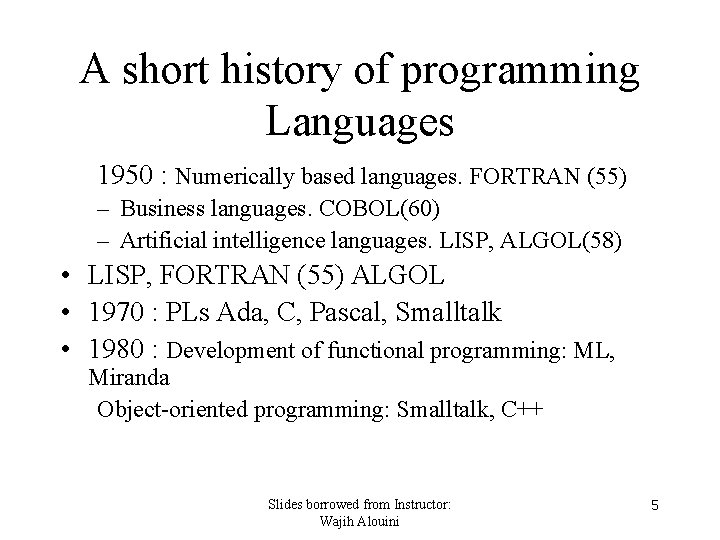 A short history of programming Languages

1950 : Numerically based languages. FORTRAN (55)

– Business languages. COBOL(60)

– Artificial intelligence languages. LISP, ALGOL(58)

• LISP, FORTRAN (55) ALGOL

• 1970 : PLs Ada, C, Pascal, Smalltalk

• 1980 : Development of functional programming: ML, Miranda

Object-oriented programming: Smalltalk, C++

Slides borrowed from Instructor: Wajih Alouini

5